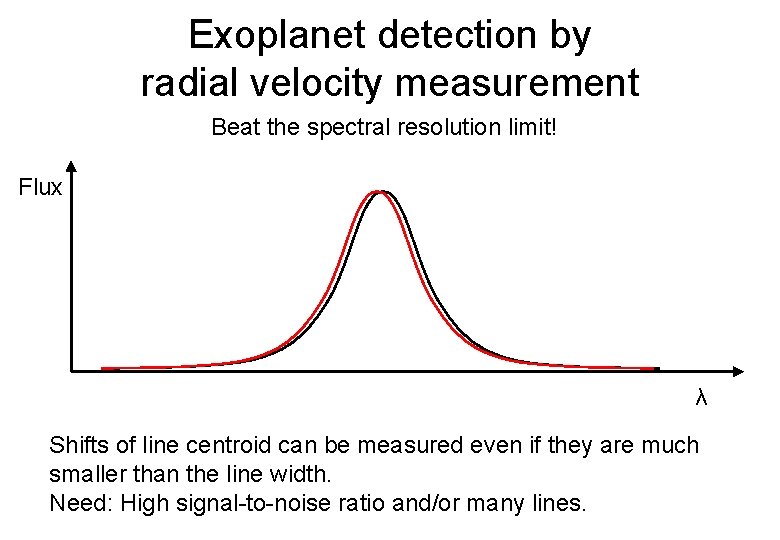 Exoplanet detection by radial velocity measurement

Beat the spectral resolution limit!

Flux

λ

Shifts of line centroid can be measured even if they are much smaller than the line width.
Need: High signal-to-noise ratio and/or many lines.